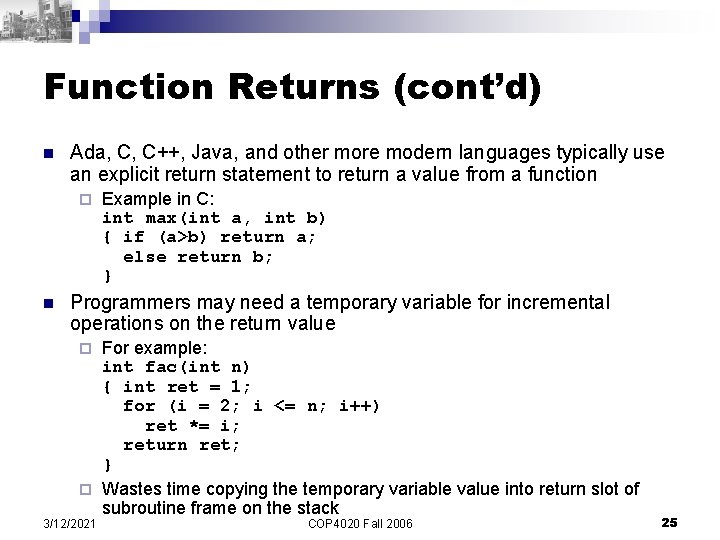 Function Returns (cont'd)

Ada, C, C++, Java, and other more modern languages typically use an explicit return statement to return a value from a function

Example in C:
int max(int a, int b)
{ if (a>b) return a;
  else return b;
}

Programmers may need a temporary variable for incremental operations on the return value

For example:
int fac(int n)
{ int ret = 1;
  for (i = 2; i <= n; i++)
    ret *= i;
  return ret;
}

Wastes time copying the temporary variable value into return slot of subroutine frame on the stack

3/12/2021 COP4020 Fall 2006 25